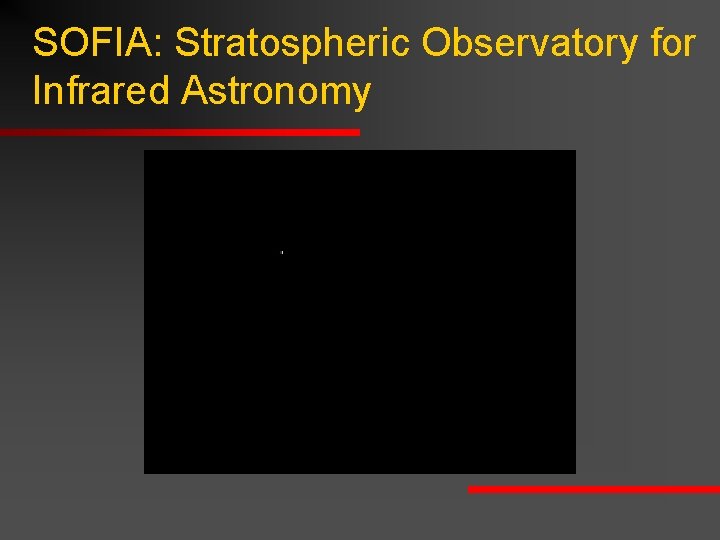 SOFIA: Stratospheric Observatory for Infrared Astronomy